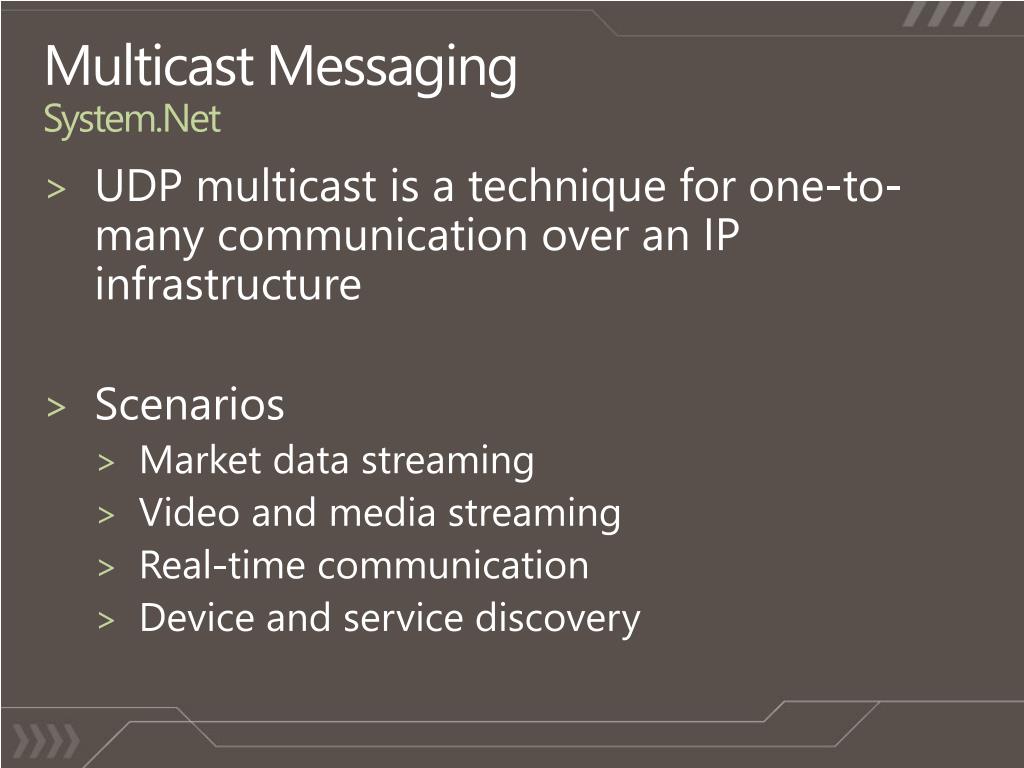 Multicast Messaging
System.Net

> UDP multicast is a technique for one-to-many communication over an IP infrastructure

> Scenarios
> Market data streaming
> Video and media streaming
> Real-time communication
> Device and service discovery